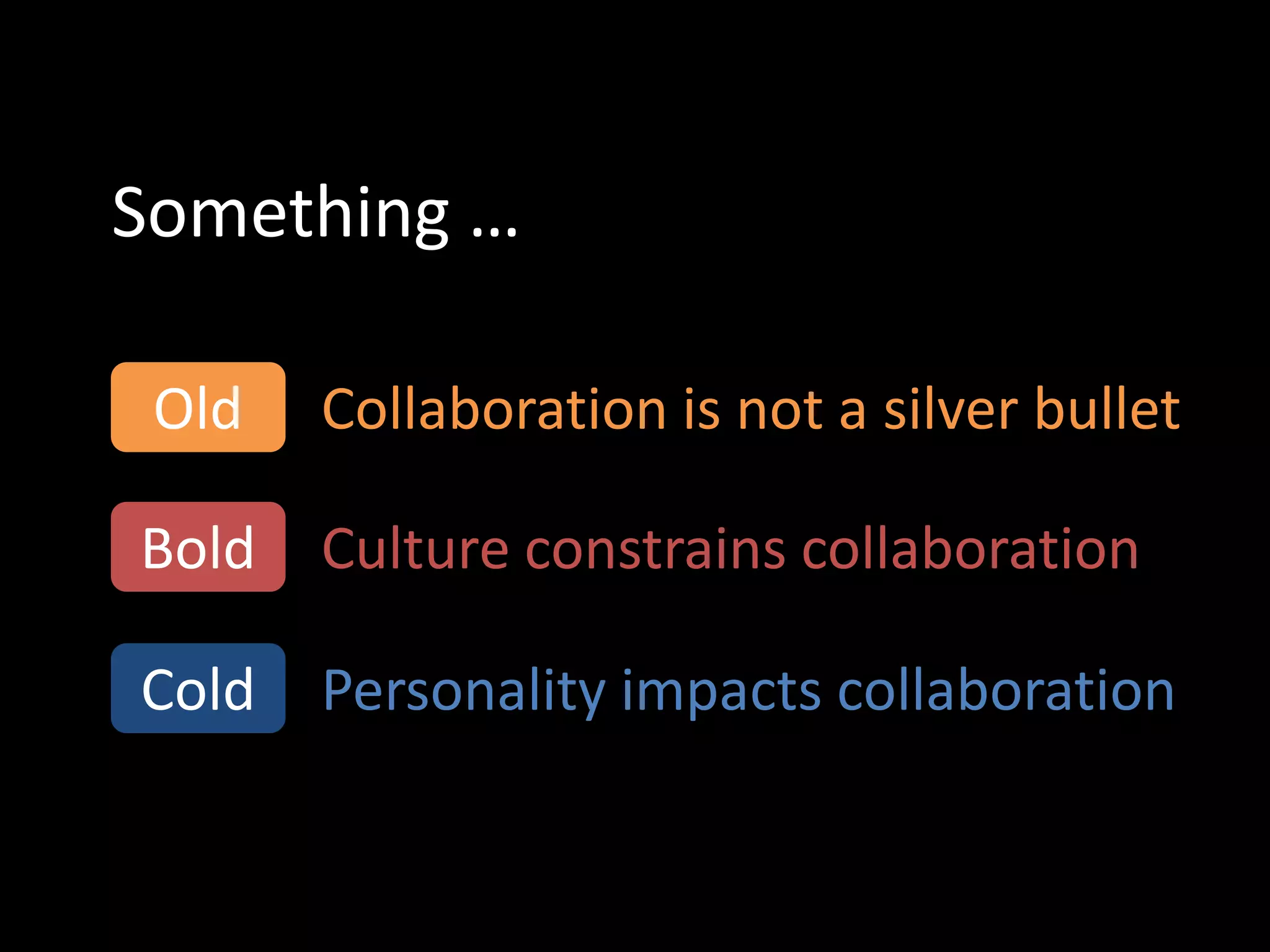 Something …

Old Collaboration is not a silver bullet

Bold Culture constrains collaboration

Cold Personality impacts collaboration